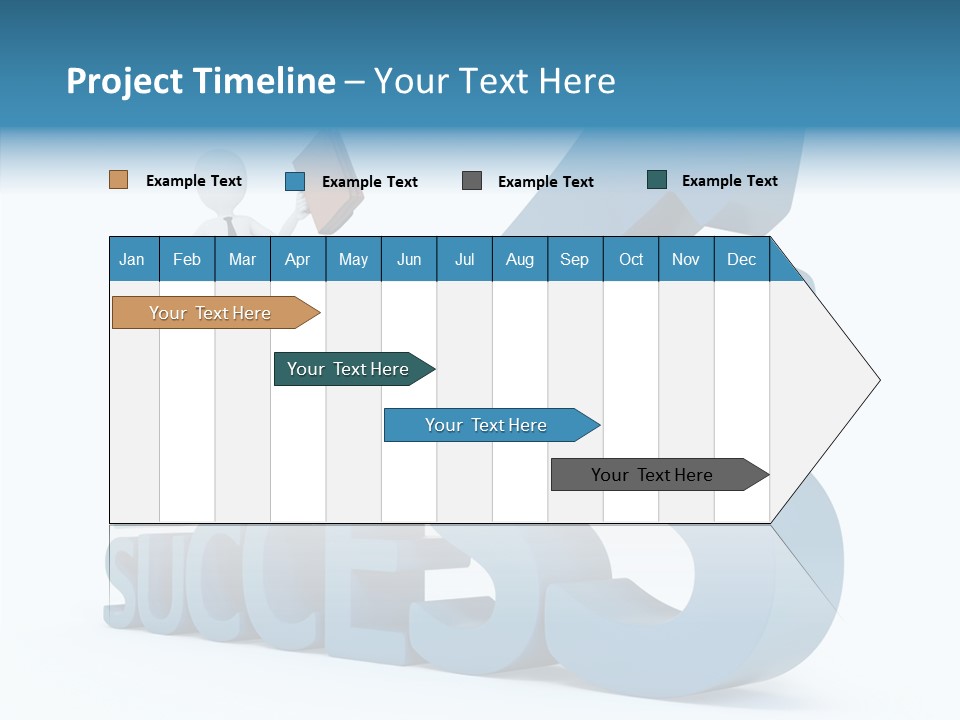 Project Timeline – Your Text Here

Example Text
Example Text
Example Text
Example Text

| Jan | Feb | Mar | Apr | May | Jun | Jul | Aug | Sep | Oct | Nov | Dec |
|---|---|---|---|---|---|---|---|---|---|---|---|

Your Text Here

Your Text Here

Your Text Here

Your Text Here

SUCCESS